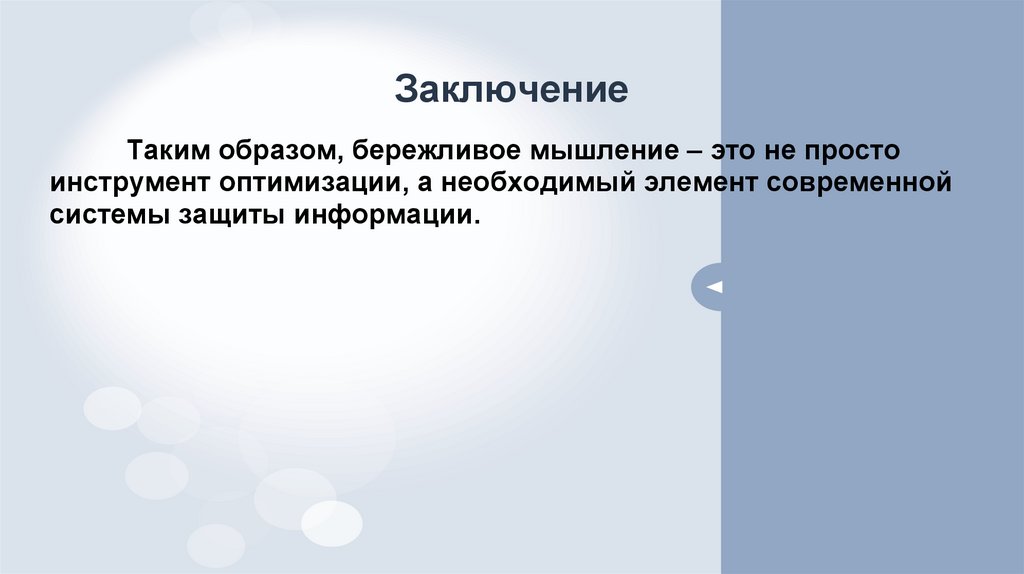 Заключение

Таким образом, бережливое мышление – это не просто инструмент оптимизации, а необходимый элемент современной системы защиты информации.